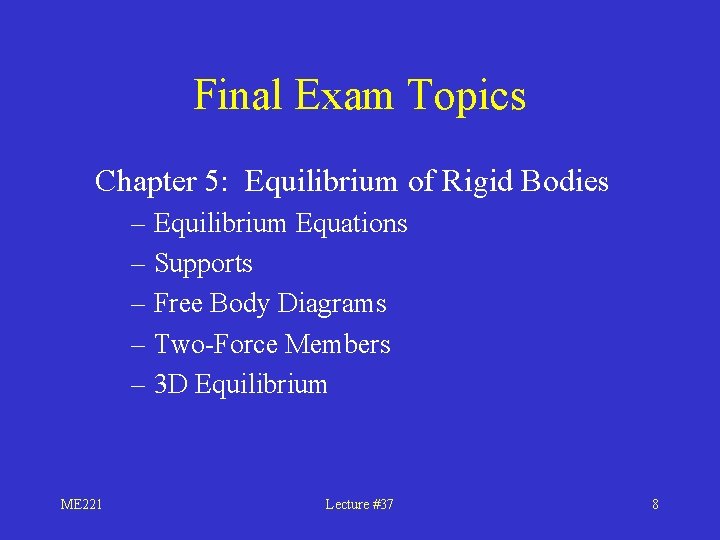 Final Exam Topics

Chapter 5: Equilibrium of Rigid Bodies

– Equilibrium Equations
– Supports
– Free Body Diagrams
– Two-Force Members
– 3D Equilibrium

ME221

Lecture #37

8